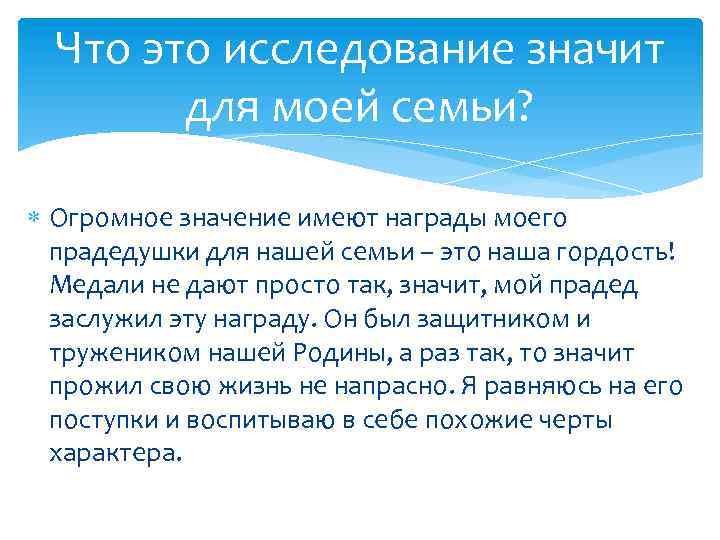 Что это исследование значит для моей семьи?

Огромное значение имеют награды моего прадедушки для нашей семьи – это наша гордость! Медали не дают просто так, значит, мой прадед заслужил эту награду. Он был защитником и тружеником нашей Родины, а раз так, то значит прожил свою жизнь не напрасно. Я равняюсь на его поступки и воспитываю в себе похожие черты характера.